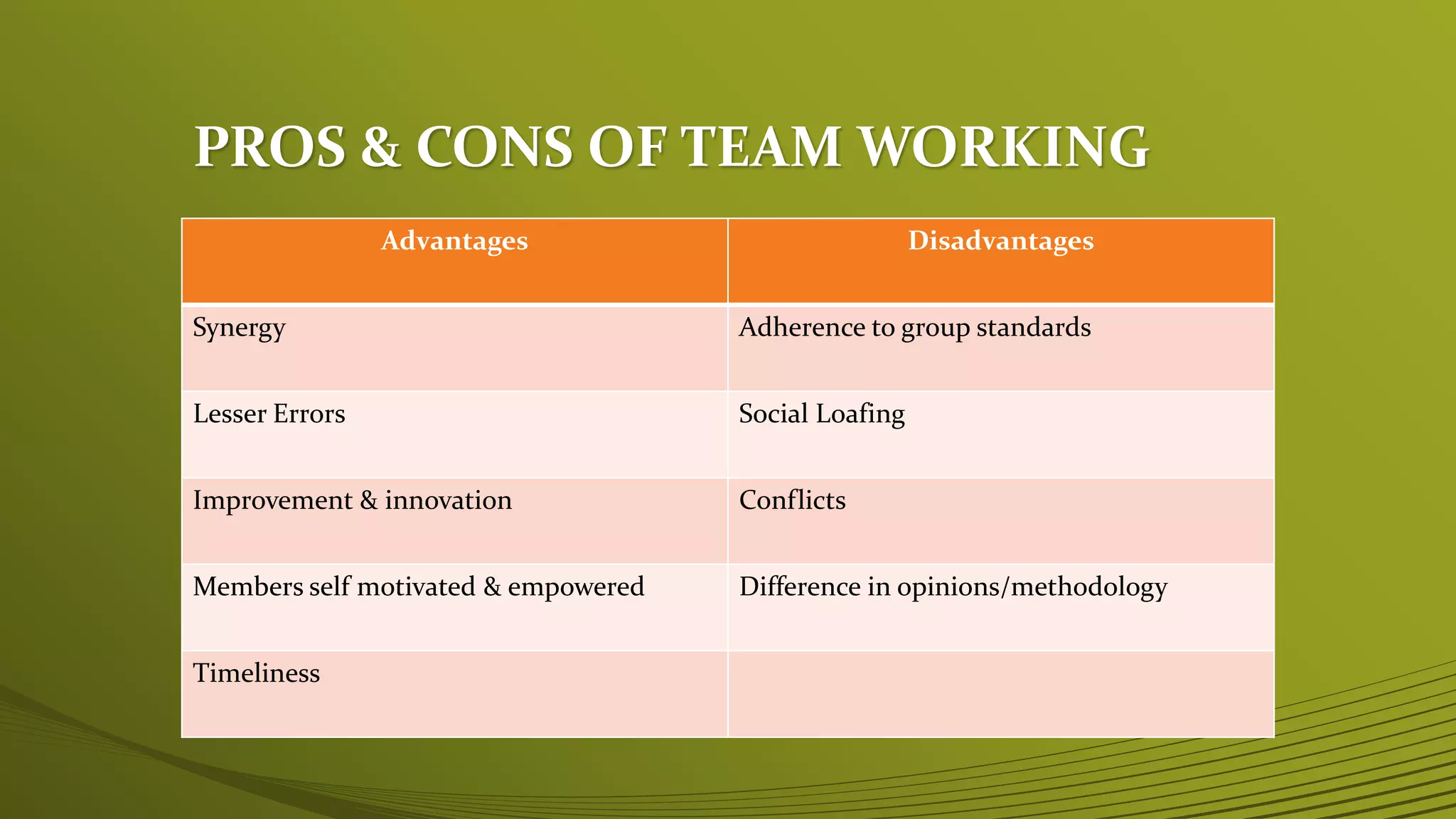 PROS & CONS OF TEAM WORKING

| Advantages | Disadvantages |
|---|---|
| Synergy | Adherence to group standards |
| Lesser Errors | Social Loafing |
| Improvement & innovation | Conflicts |
| Members self motivated & empowered | Difference in opinions/methodology |
| Timeliness | |